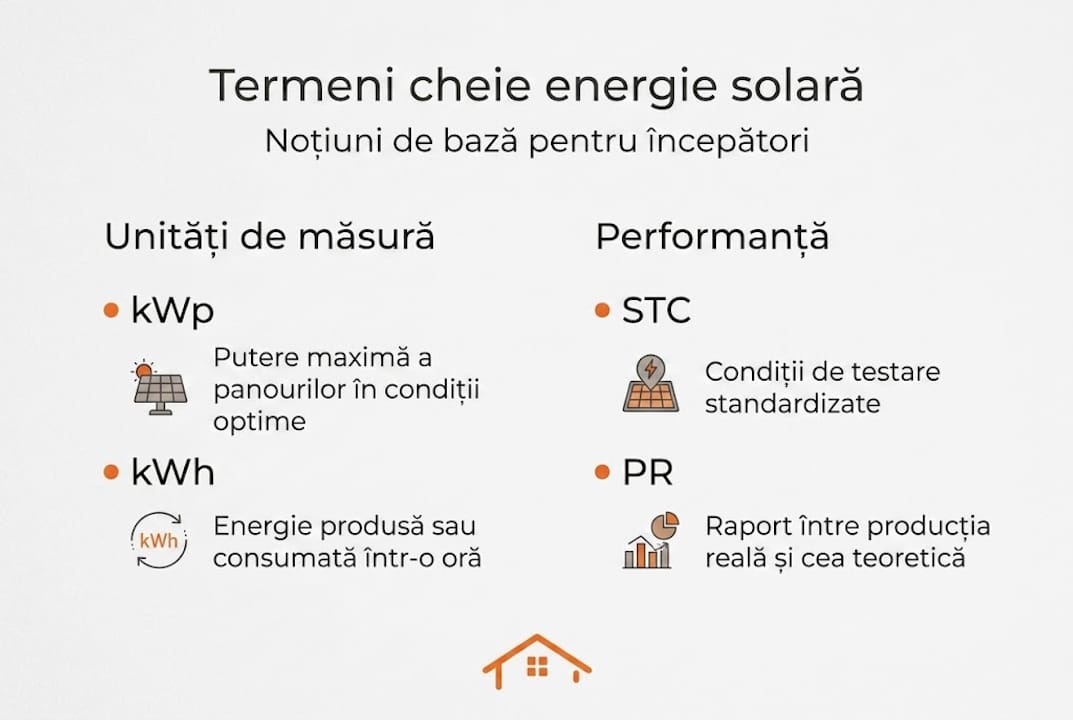 Termeni cheie energie solară
Noțiuni de bază pentru începători

Unități de măsură

• kWp
Putere maximă a panourilor în condiții optime

• kWh
kWh
Energie produsă sau consumată într-o oră

Performanță

• STC
Condiții de testare standardizate

• PR
Raport între producția reală și cea teoretică